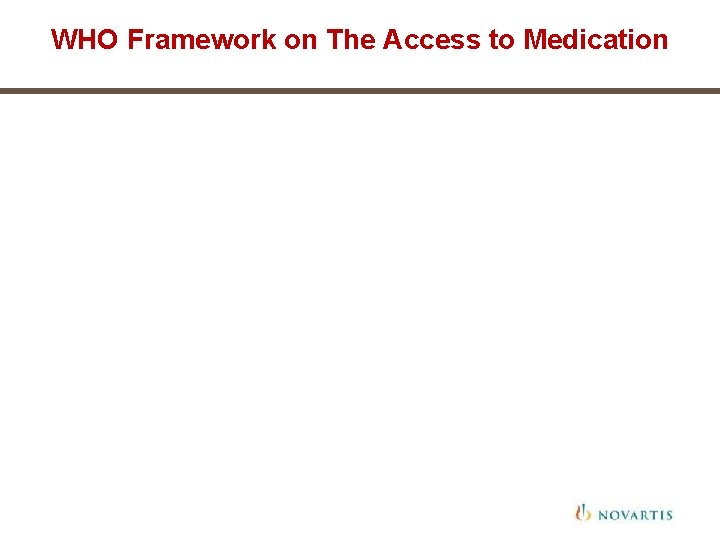 WHO Framework on The Access to Medication

NOVARTIS